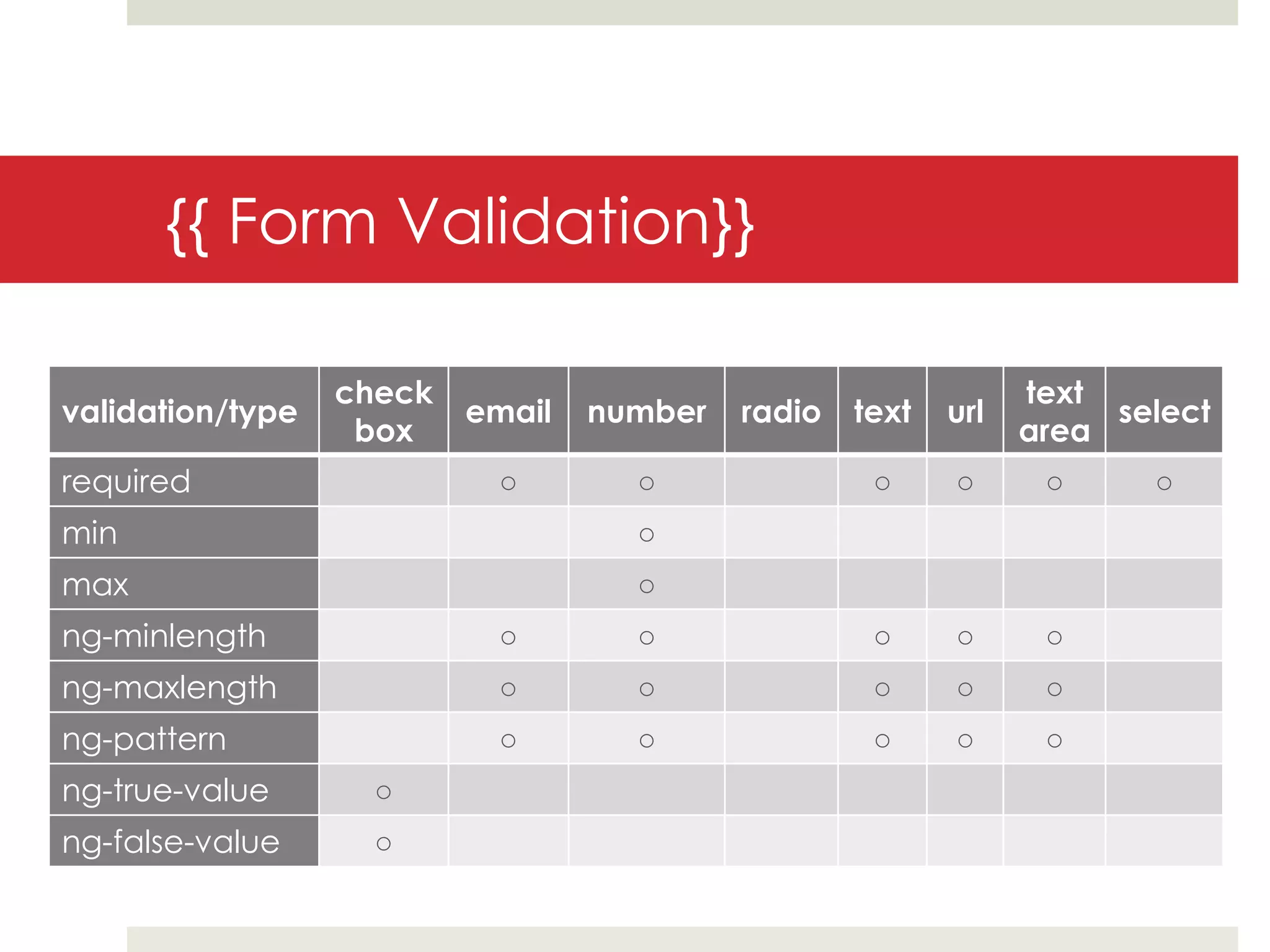 {{ Form Validation}}

| validation/type | check box | email | number | radio | text | url | text area | select |
|---|---|---|---|---|---|---|---|---|
| required | | ○ | ○ | | ○ | ○ | ○ | ○ |
| min | | | ○ | | | | | |
| max | | | ○ | | | | | |
| ng-minlength | | ○ | ○ | | ○ | ○ | ○ | |
| ng-maxlength | | ○ | ○ | | ○ | ○ | ○ | |
| ng-pattern | | ○ | ○ | | ○ | ○ | ○ | |
| ng-true-value | ○ | | | | | | | |
| ng-false-value | ○ | | | | | | | |